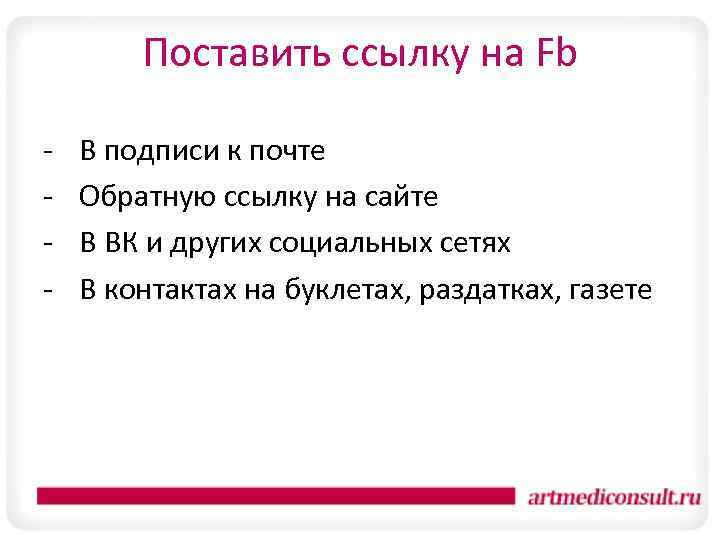 Поставить ссылку на Fb

- В подписи к почте
- Обратную ссылку на сайте
- В ВК и других социальных сетях
- В контактах на буклетах, раздатках, газете

artmediconsult.ru